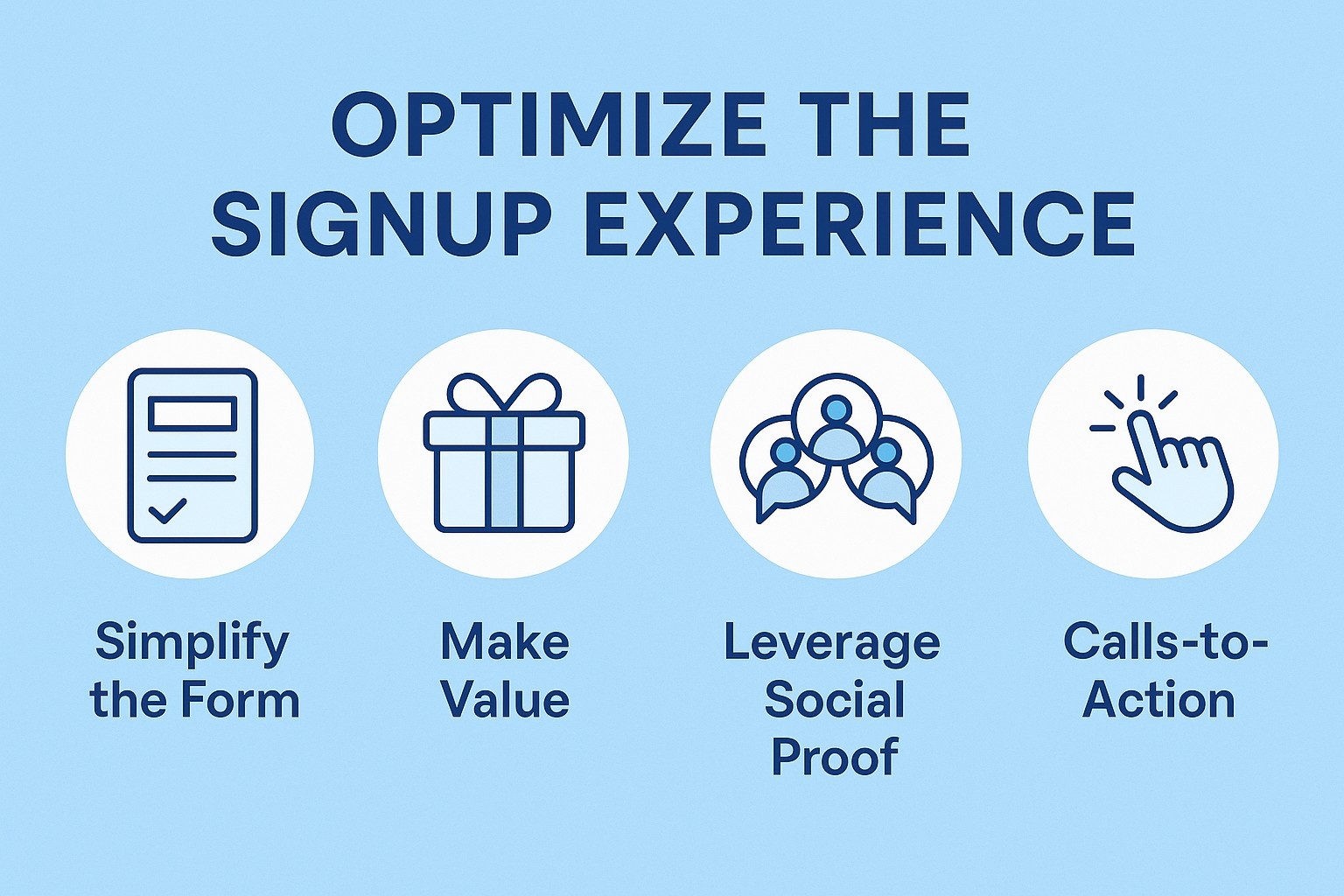 OPTIMIZE THE SIGNUP EXPERIENCE

Simplify the Form

Make Value

Leverage Social Proof

Calls-to-Action